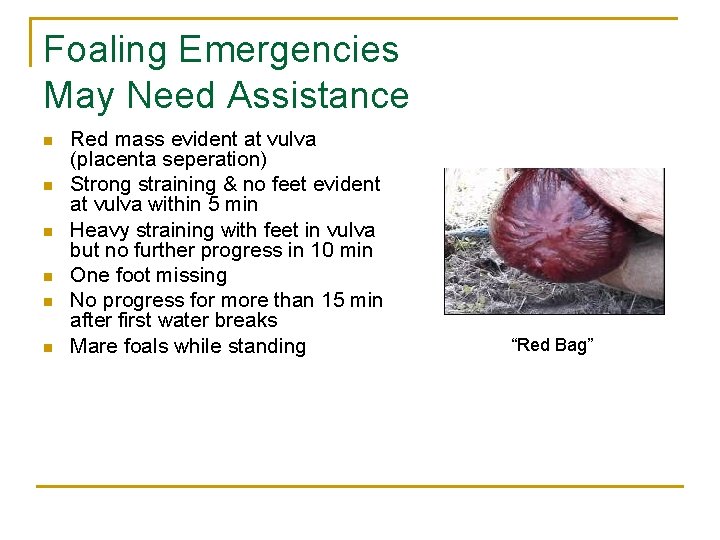 Foaling Emergencies May Need Assistance

- Red mass evident at vulva (placenta seperation)
- Strong straining & no feet evident at vulva within 5 min
- Heavy straining with feet in vulva but no further progress in 10 min
- One foot missing
- No progress for more than 15 min after first water breaks
- Mare foals while standing

“Red Bag”